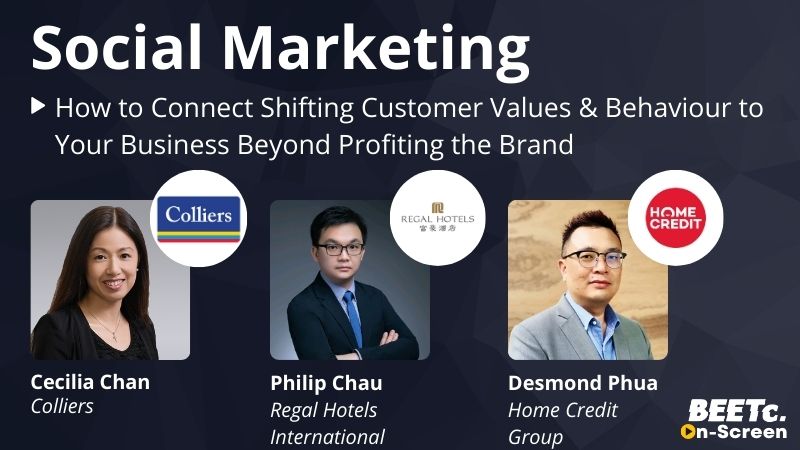 Social Marketing

How to Connect Shifting Customer Values & Behaviour to Your Business Beyond Profiting the Brand

Colliers

REGAL HOTELS
富豪酒店

HOME CREDIT

Cecilia Chan
Colliers

Philip Chau
Regal Hotels International

Desmond Phua
Home Credit Group

BEETc.
On-Screen